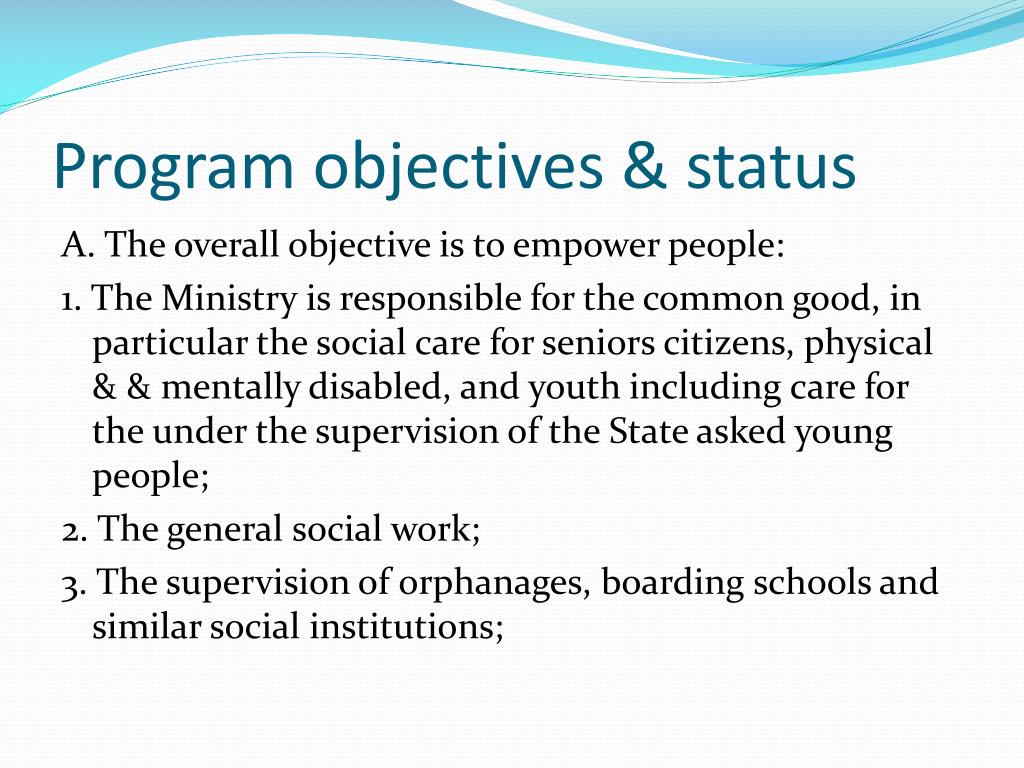 Program objectives & status

A. The overall objective is to empower people:

1. The Ministry is responsible for the common good, in particular the social care for seniors citizens, physical & & mentally disabled, and youth including care for the under the supervision of the State asked young people;

2. The general social work;

3. The supervision of orphanages, boarding schools and similar social institutions;